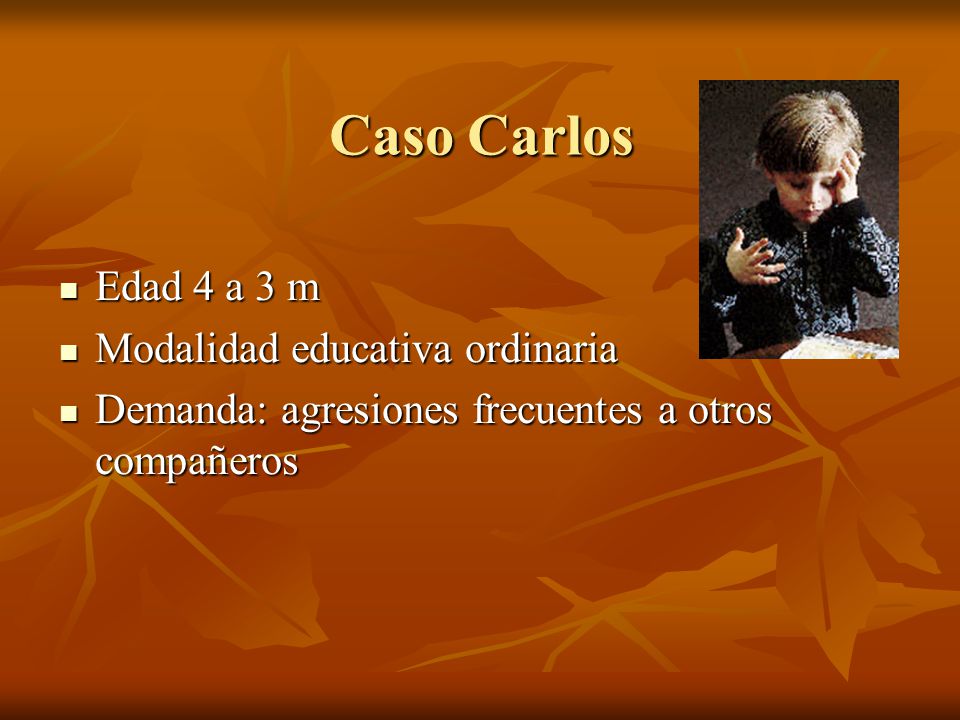 Caso Carlos

- Edad 4 a 3 m
- Modalidad educativa ordinaria
- Demanda: agresiones frecuentes a otros compañeros